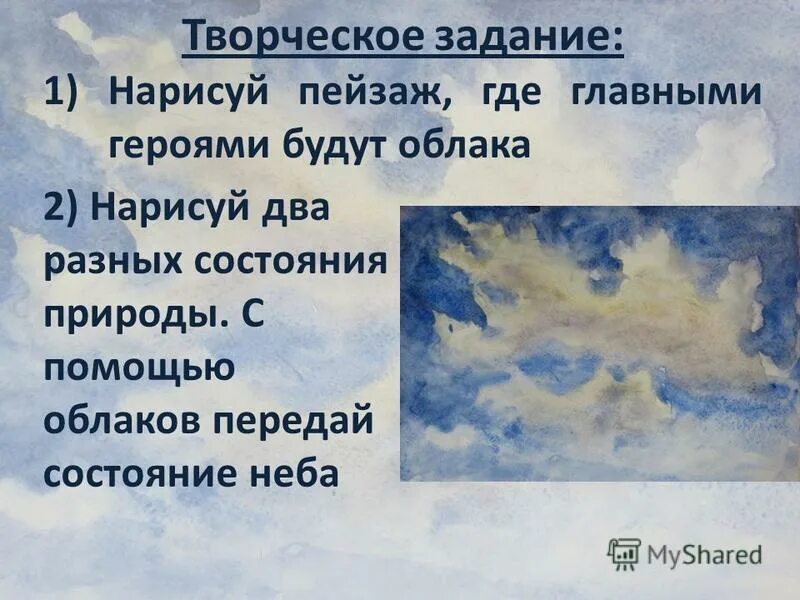 Творческое задание:

1) Нарисуй пейзаж, где главными героями будут облака

2) Нарисуй два разных состояния природы. С помощью облаков передай состояние неба

MyShared